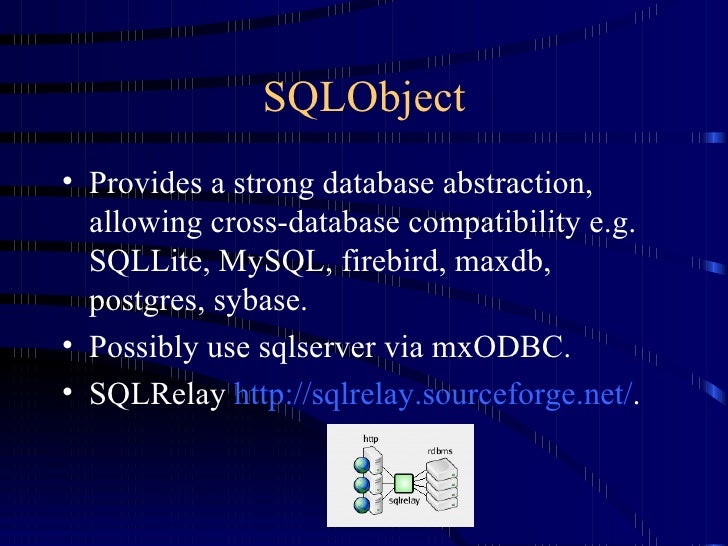 SQLObject

• Provides a strong database abstraction, allowing cross-database compatibility e.g. SQLLite, MySQL, firebird, maxdb, postgres, sybase.
• Possibly use sqlserver via mxODBC.
• SQLRelay http://sqlrelay.sourceforge.net/.

http
rdbms
sqlrelay